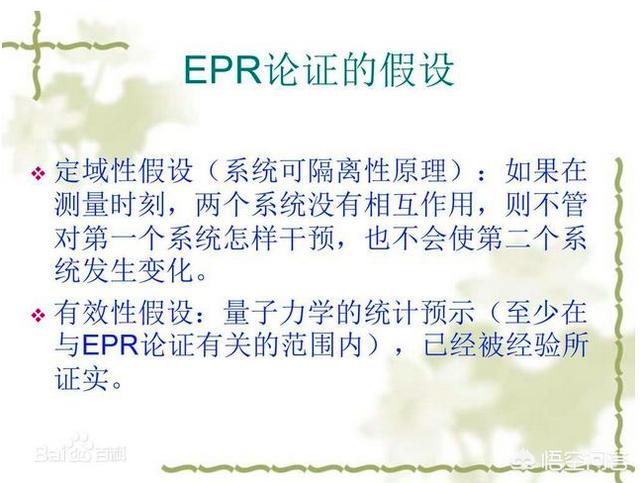 EPR论证的假设

❖ 定域性假设（系统可隔离性原理）：如果在测量时刻，两个系统没有相互作用，则不管对第一个系统怎样干预，也不会使第二个系统发生变化。

❖ 有效性假设：量子力学的统计预示（至少在与EPR论证有关的范围内），已经被经验所证实。

Bai百科

悟空问答